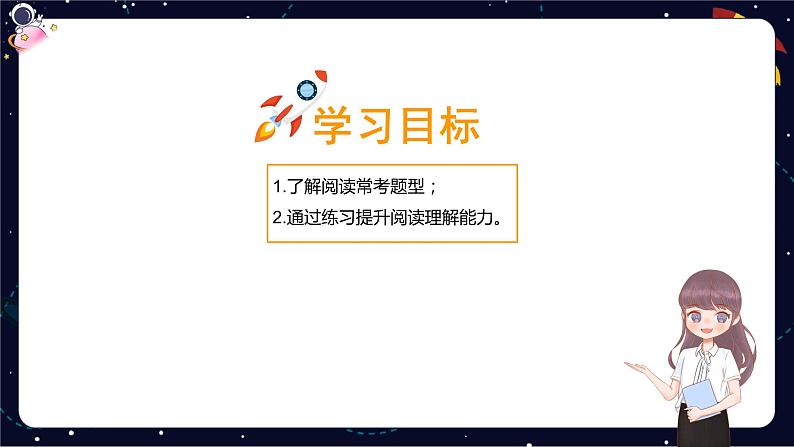 学习目标

1.了解阅读常考题型；

2.通过练习提升阅读理解能力。